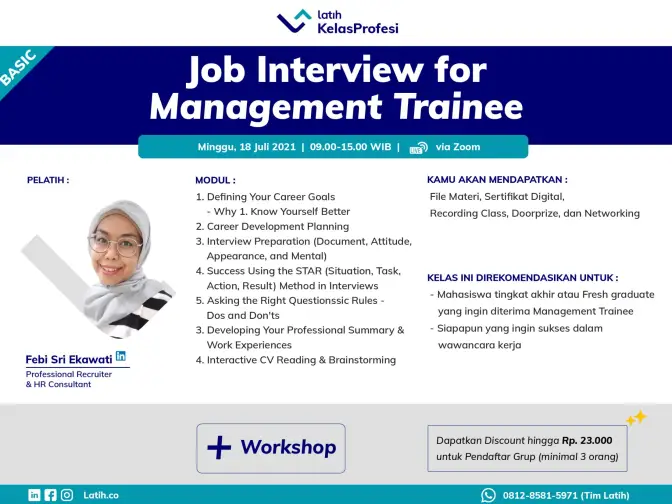 latih
KelasProfesi

BASIC

Job Interview for Management Trainee

Minggu, 18 Juli 2021 | 09.00-15.00 WIB | LIVE via Zoom

PELATIH :

Febi Sri Ekawati in
Professional Recruiter & HR Consultant

MODUL :
1. Defining Your Career Goals
- Why 1. Know Yourself Better
2. Career Development Planning
3. Interview Preparation (Document, Attitude, Appearance, and Mental)
4. Success Using the STAR (Situation, Task, Action, Result) Method in Interviews
5. Asking the Right Questionssic Rules - Dos and Don'ts
3. Developing Your Professional Summary & Work Experiences
4. Interactive CV Reading & Brainstorming

KAMU AKAN MENDAPATKAN :
File Materi, Sertifikat Digital, Recording Class, Doorprize, dan Networking

KELAS INI DIREKOMENDASIKAN UNTUK :
- Mahasiswa tingkat akhir atau Fresh graduate yang ingin diterima Management Trainee
- Siapapun yang ingin sukses dalam wawancara kerja

+ Workshop

Dapatkan Discount hingga Rp. 23.000 untuk Pendaftar Grup (minimal 3 orang)

Latih.co

0812-8581-5971 (Tim Latih)